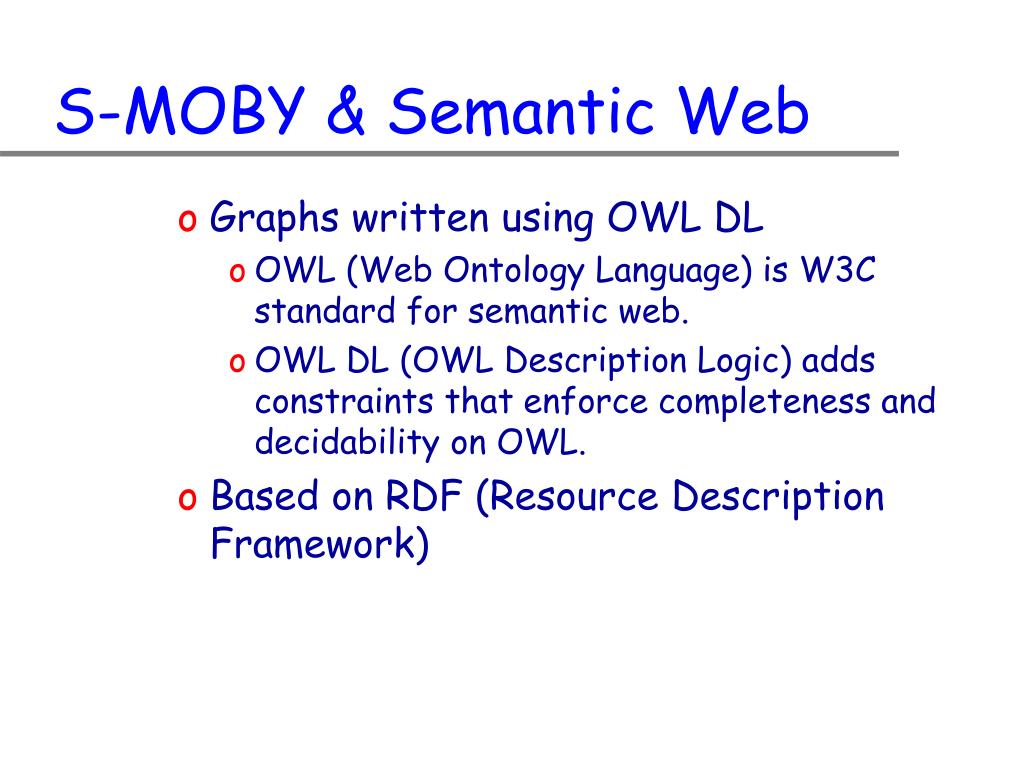 S-MOBY & Semantic Web

o Graphs written using OWL DL
o OWL (Web Ontology Language) is W3C standard for semantic web.
o OWL DL (OWL Description Logic) adds constraints that enforce completeness and decidability on OWL.
o Based on RDF (Resource Description Framework)